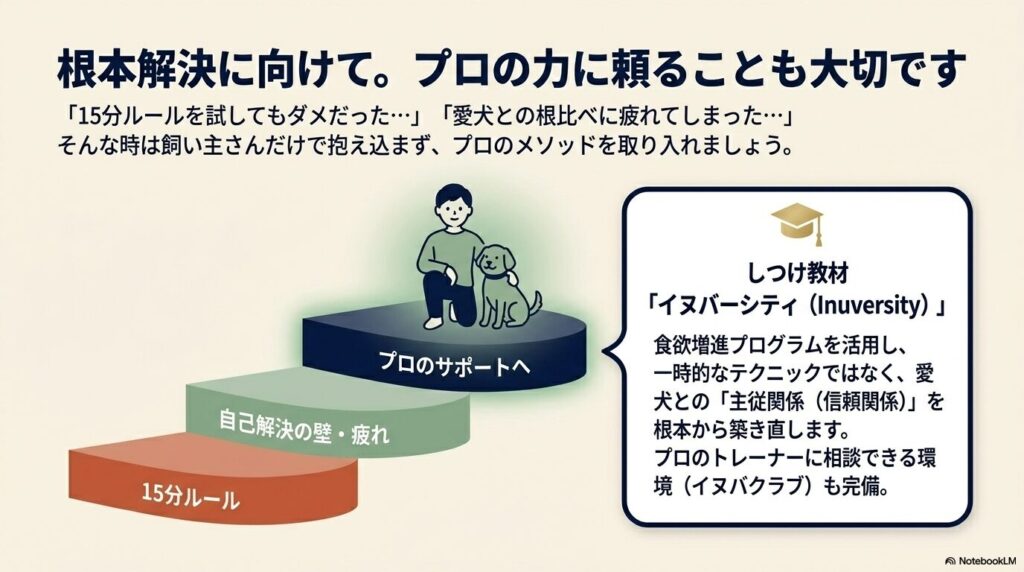 根本解決に向けて。プロの力に頼ることも大切です

「15分ルールを試してもダメだった…」「愛犬との根比べに疲れてしまった…」
そんな時は飼い主さんだけで抱え込まず、プロのメソッドを取り入れましょう。

プロのサポートへ

自己解決の壁・疲れ

15分ルール

しつけ教材
「イヌバーシティ（Inuversity）」

食欲増進プログラムを活用し、一時的なテクニックではなく、愛犬との「主従関係（信頼関係）」を根本から築き直します。
プロのトレーナーに相談できる環境（イヌバクラブ）も完備。

NotebookLM